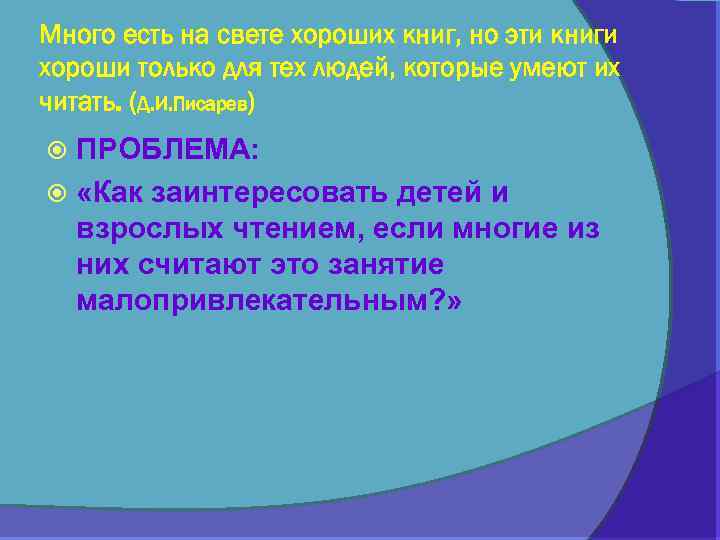 Много есть на свете хороших книг, но эти книги хороши только для тех людей, которые умеют их читать. (Д.И.Писарев)

ПРОБЛЕМА:

«Как заинтересовать детей и взрослых чтением, если многие из них считают это занятие малопривлекательным?»